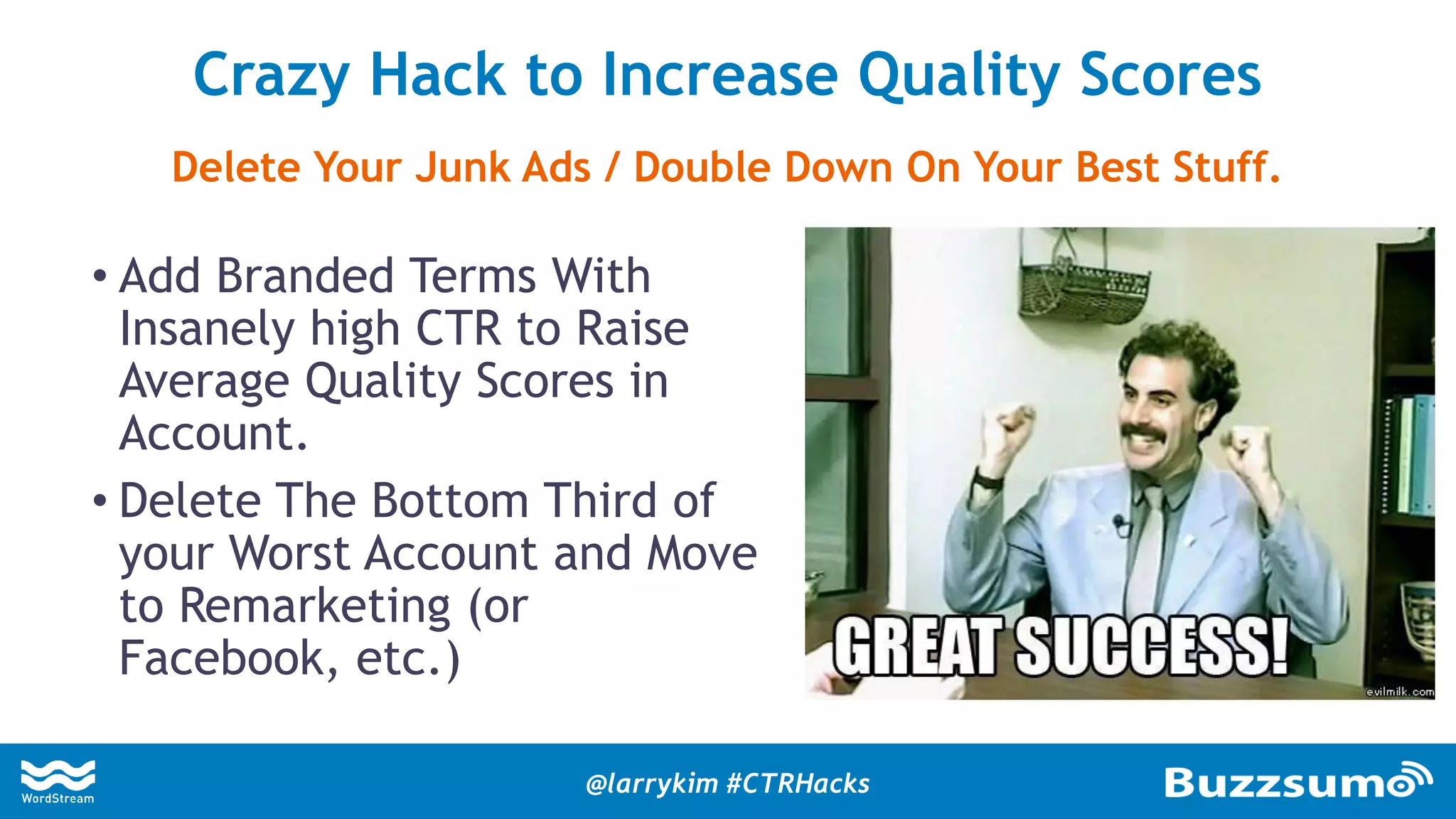 Crazy Hack to Increase Quality Scores

Delete Your Junk Ads / Double Down On Your Best Stuff.

• Add Branded Terms With Insanely high CTR to Raise Average Quality Scores in Account.

• Delete The Bottom Third of your Worst Account and Move to Remarketing (or Facebook, etc.)

GREAT SUCCESS!

evilmilk.com

WordStream

@larrykim #CTRHacks

Buzzsumo